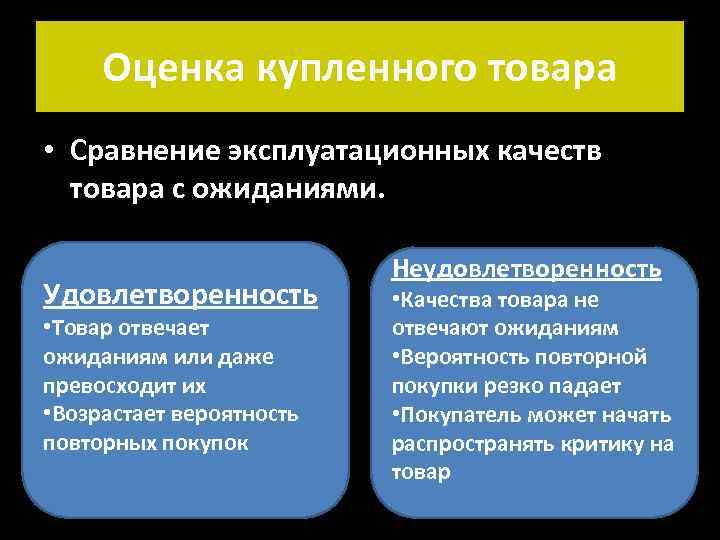 Оценка купленного товара

• Сравнение эксплуатационных качеств товара с ожиданиями.

Удовлетворенность
•Товар отвечает ожиданиям или даже превосходит их
•Возрастает вероятность повторных покупок

Неудовлетворенность
•Качества товара не отвечают ожиданиям
•Вероятность повторной покупки резко падает
•Покупатель может начать распространять критику на товар